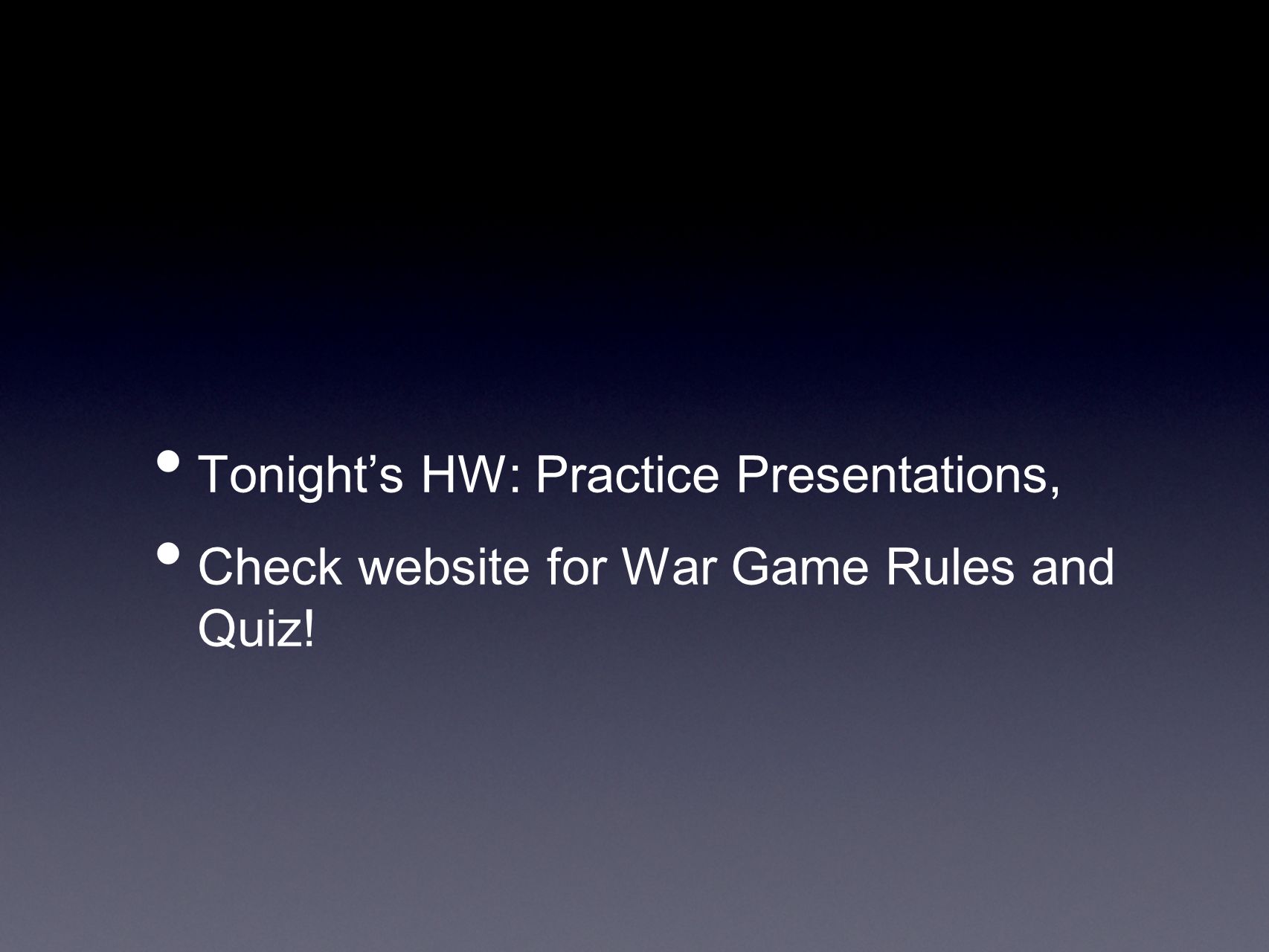 • Tonight’s HW: Practice Presentations,

• Check website for War Game Rules and Quiz!